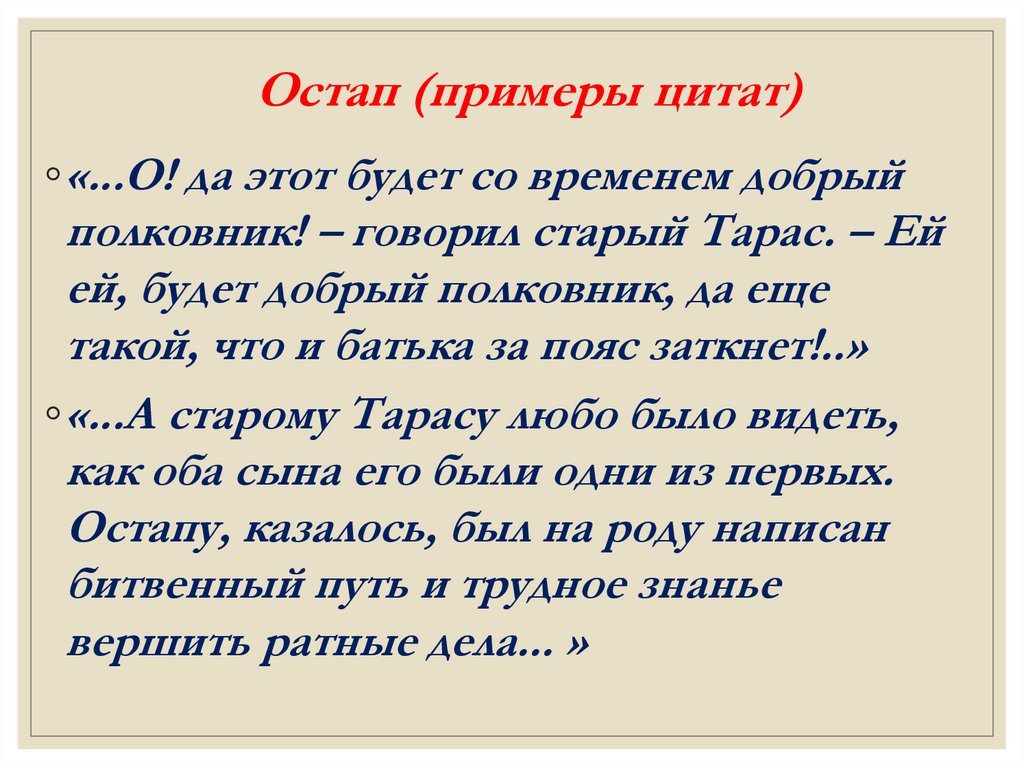 Остап (примеры цитат)

«...О! да этот будет со временем добрый полковник! – говорил старый Тарас. – Ей ей, будет добрый полковник, да еще такой, что и батька за пояс заткнет!..»

«...А старому Тарасу любо было видеть, как оба сына его были одни из первых. Остапу, казалось, был на роду написан битвенный путь и трудное знанье вершить ратные дела... »